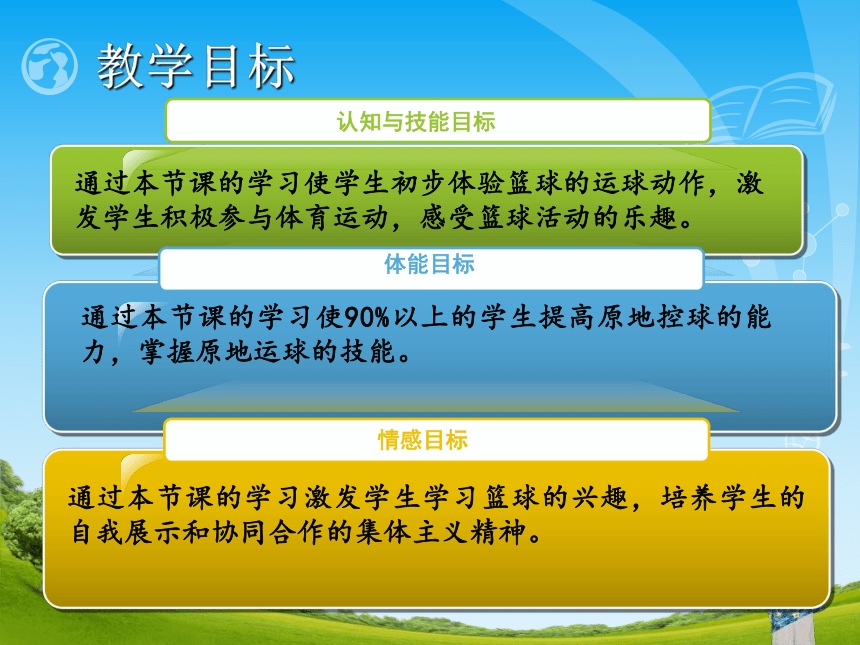 教学目标

认知与技能目标

通过本节课的学习使学生初步体验篮球的运球动作，激发学生积极参与体育运动，感受篮球活动的乐趣。

体能目标

通过本节课的学习使90%以上的学生提高原地控球的能力，掌握原地运球的技能。

情感目标

通过本节课的学习激发学生学习篮球的兴趣，培养学生的自我展示和协同合作的集体主义精神。